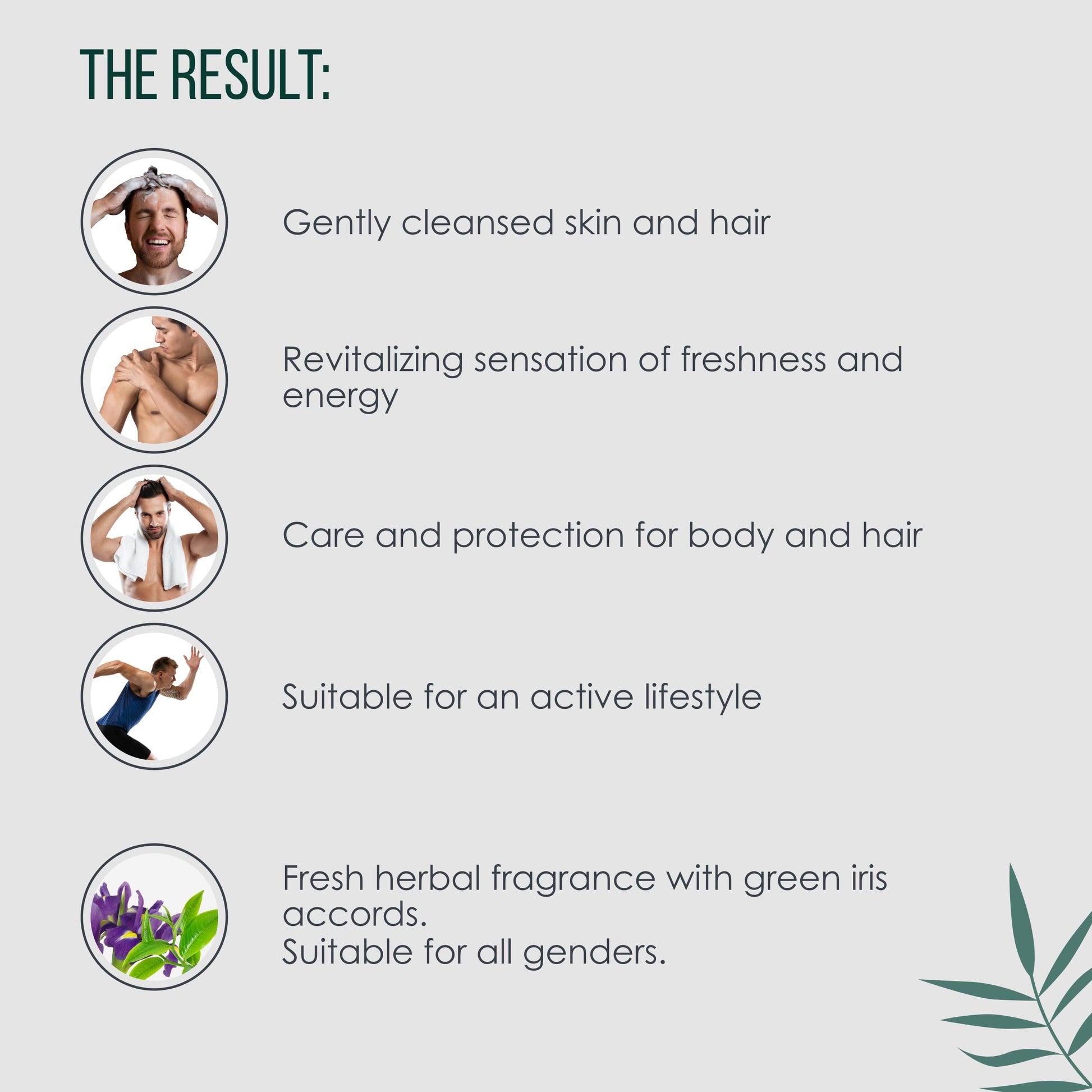 THE RESULT:

Gently cleansed skin and hair

Revitalizing sensation of freshness and energy

Care and protection for body and hair

Suitable for an active lifestyle

Fresh herbal fragrance with green iris accords.
Suitable for all genders.